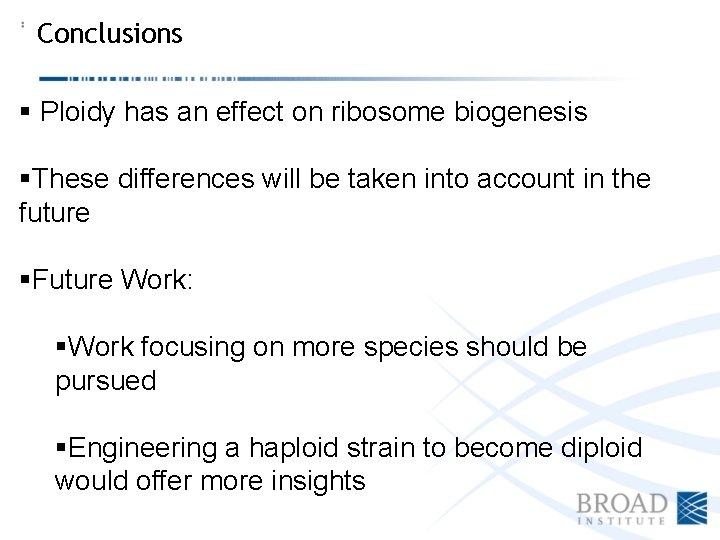 Conclusions

▪ Ploidy has an effect on ribosome biogenesis

▪These differences will be taken into account in the future

▪Future Work:

▪Work focusing on more species should be pursued

▪Engineering a haploid strain to become diploid would offer more insights

BROAD INSTITUTE